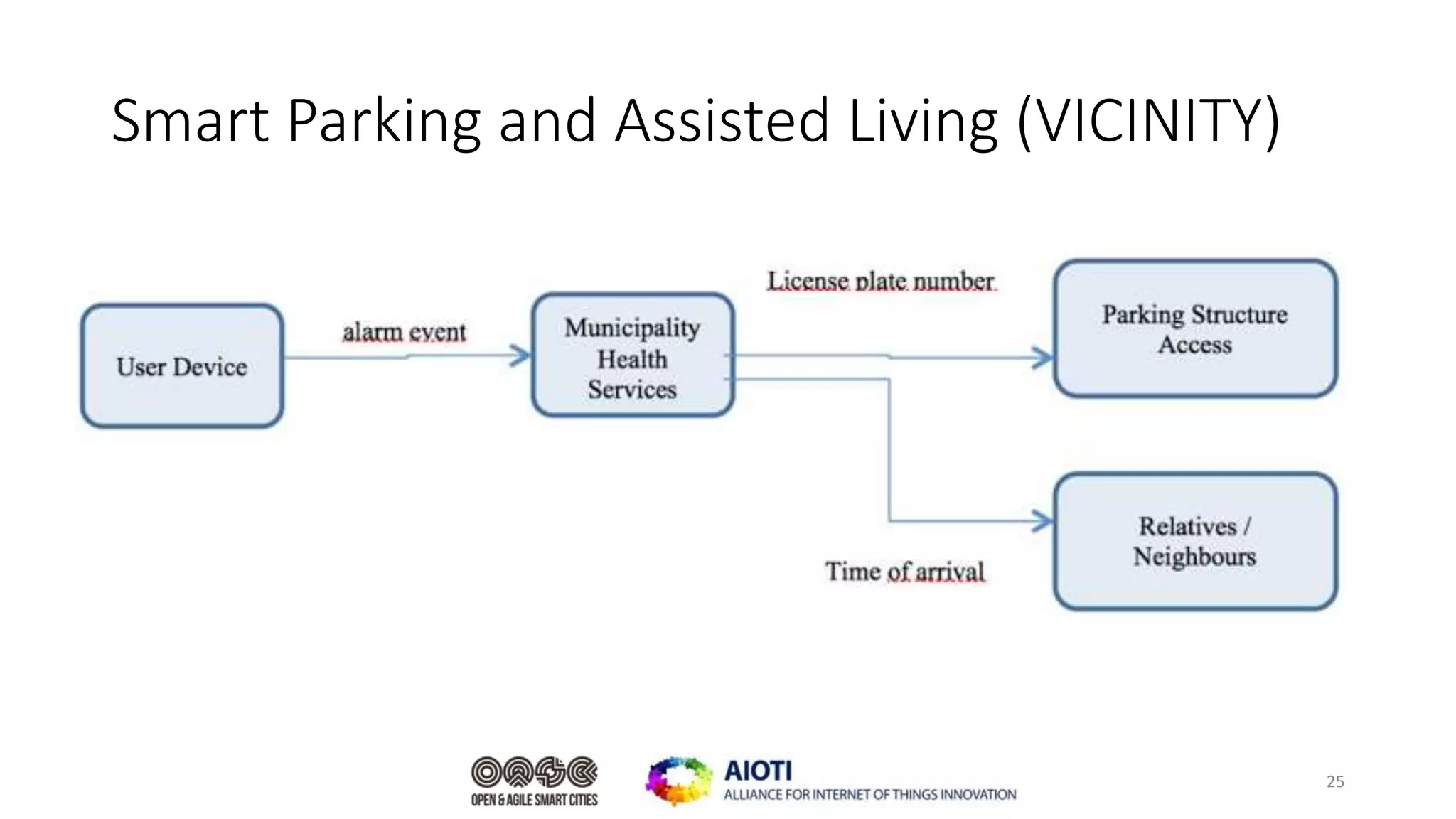 Smart Parking and Assisted Living (VICINITY)

User Device

alarm event

Municipality Health Services

License plate number

Parking Structure Access

Time of arrival

Relatives / Neighbours

OPEN & AGILE SMART CITIES

AIOTI
ALLIANCE FOR INTERNET OF THINGS INNOVATION

25